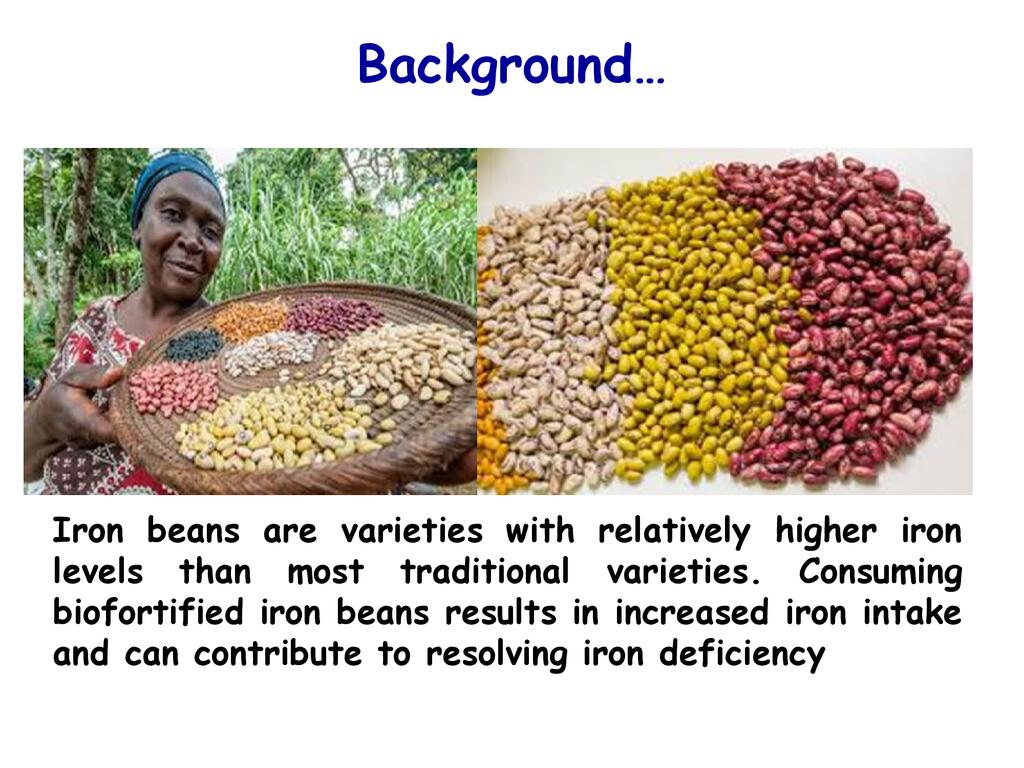 Background…

Iron beans are varieties with relatively higher iron levels than most traditional varieties. Consuming biofortified iron beans results in increased iron intake and can contribute to resolving iron deficiency